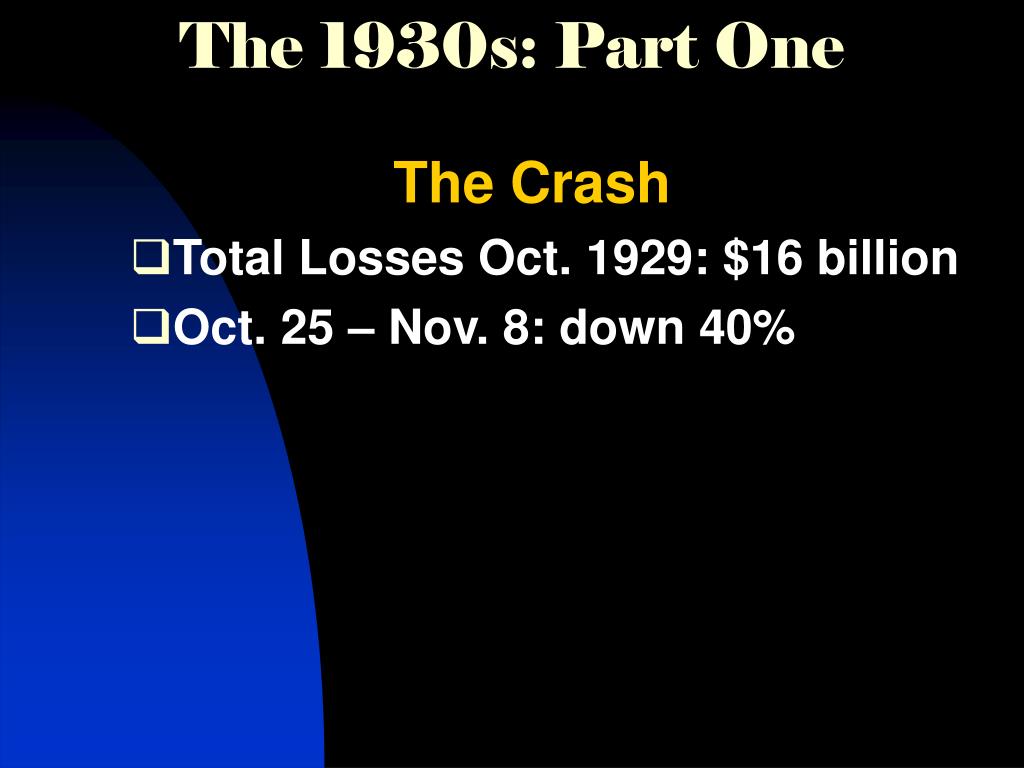 The 1930s: Part One

The Crash

❑Total Losses Oct. 1929: \$16 billion

❑Oct. 25 – Nov. 8: down 40%